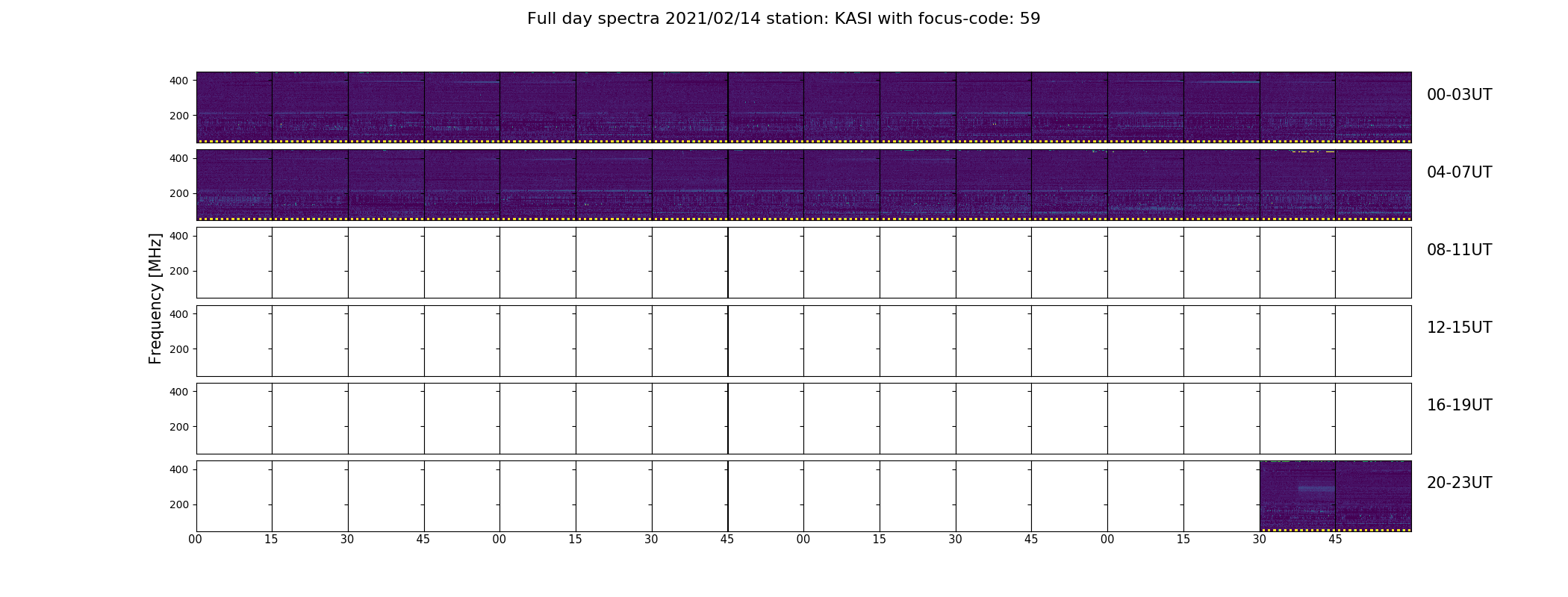 Full day spectra 2021/02/14 station: KASI with focus-code: 59

Frequency [MHz]

400
200
00-03UT

400
200
04-07UT

400
200
08-11UT

400
200
12-15UT

400
200
16-19UT

400
200
20-23UT

00 15 30 45 00 15 30 45 00 15 30 45 00 15 30 45